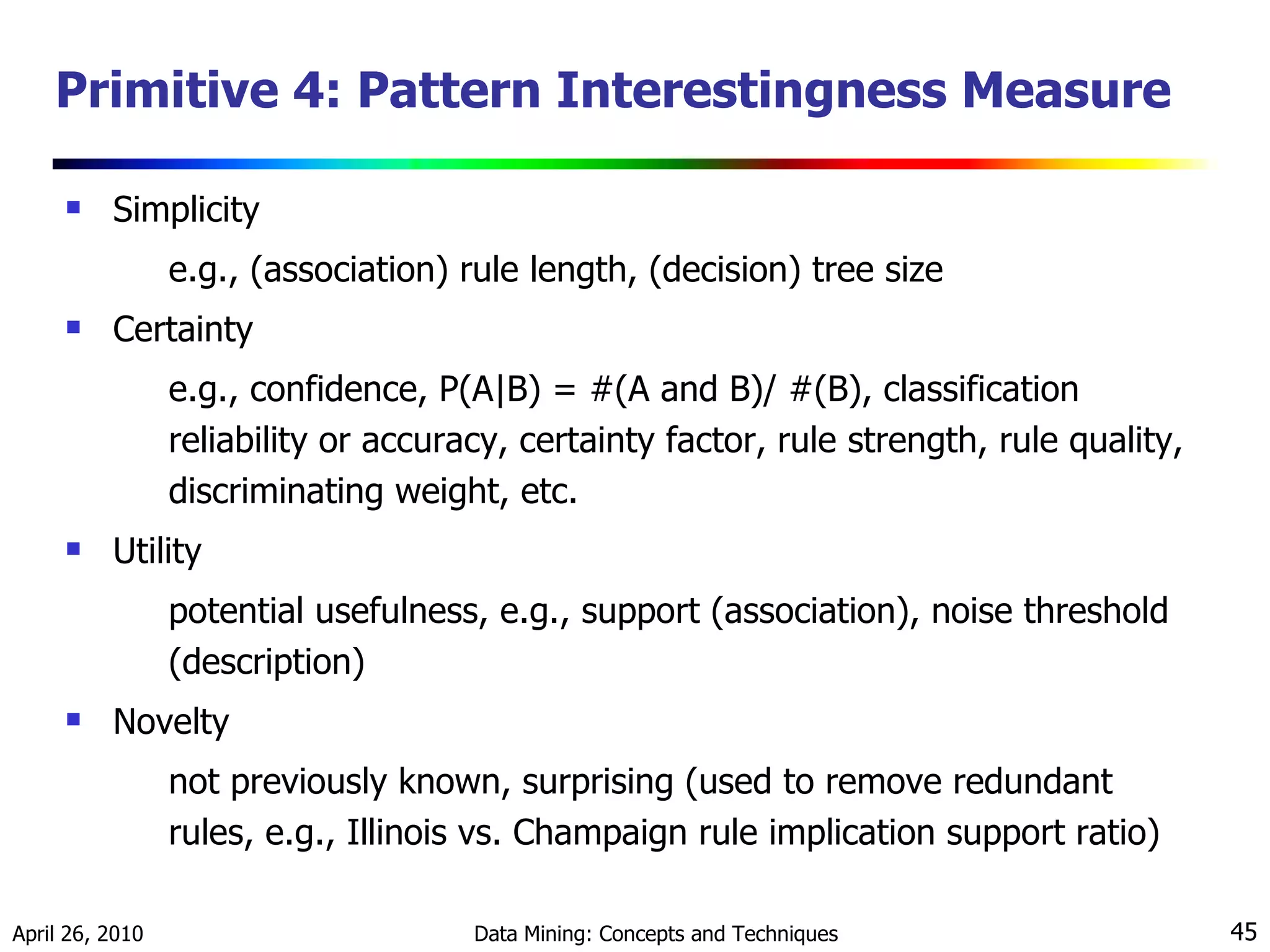 Primitive 4: Pattern Interestingness Measure

- Simplicity

e.g., (association) rule length, (decision) tree size

- Certainty

e.g., confidence, P(A|B) = #(A and B)/ #(B), classification reliability or accuracy, certainty factor, rule strength, rule quality, discriminating weight, etc.

- Utility

potential usefulness, e.g., support (association), noise threshold (description)

- Novelty

not previously known, surprising (used to remove redundant rules, e.g., Illinois vs. Champaign rule implication support ratio)

April 26, 2010

Data Mining: Concepts and Techniques

45